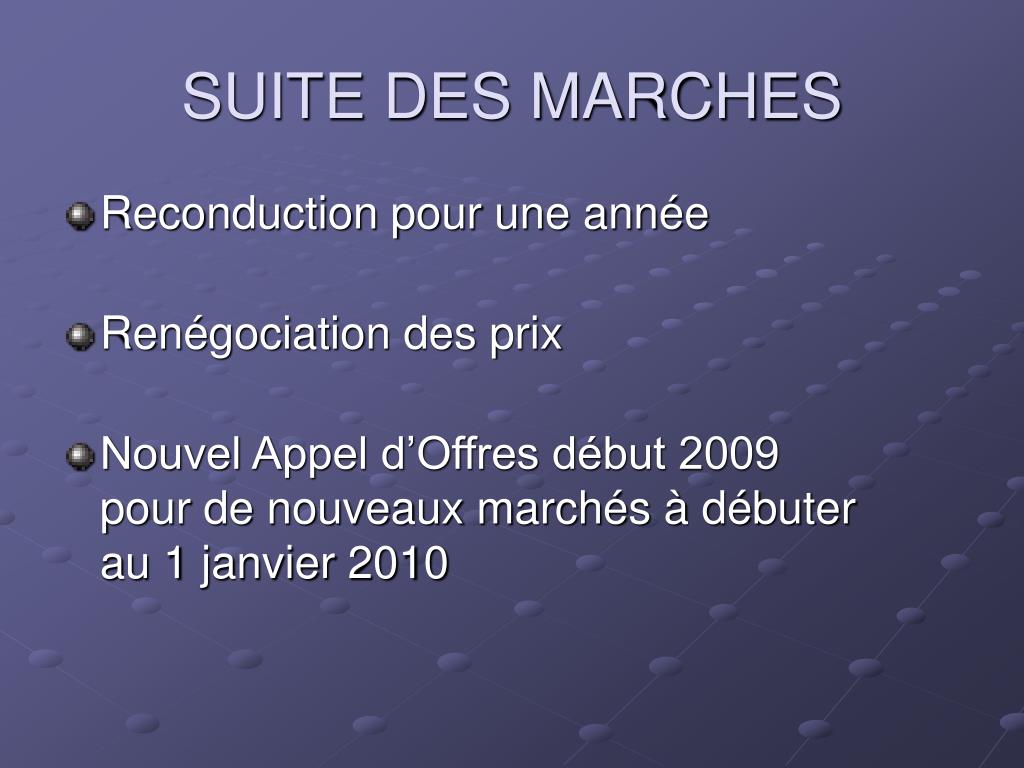 SUITE DES MARCHES

Reconduction pour une année

Renégociation des prix

Nouvel Appel d’Offres début 2009 pour de nouveaux marchés à débuter au 1 janvier 2010